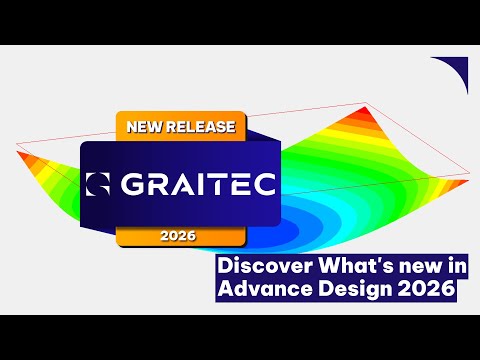 NEW RELEASE
GRAITEC
2026

Discover What's new in Advance Design 2026